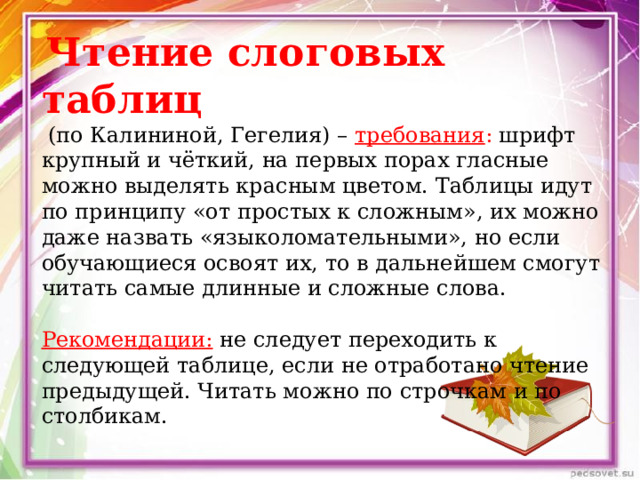 Чтение слоговых таблиц

(по Калининой, Гегелия) – требования: шрифт крупный и чёткий, на первых порах гласные можно выделять красным цветом. Таблицы идут по принципу «от простых к сложным», их можно даже назвать «языколомательными», но если обучающиеся освоят их, то в дальнейшем смогут читать самые длинные и сложные слова.

Рекомендации: не следует переходить к следующей таблице, если не отработано чтение предыдущей. Читать можно по строчкам и по столбикам.

pedsovet.su